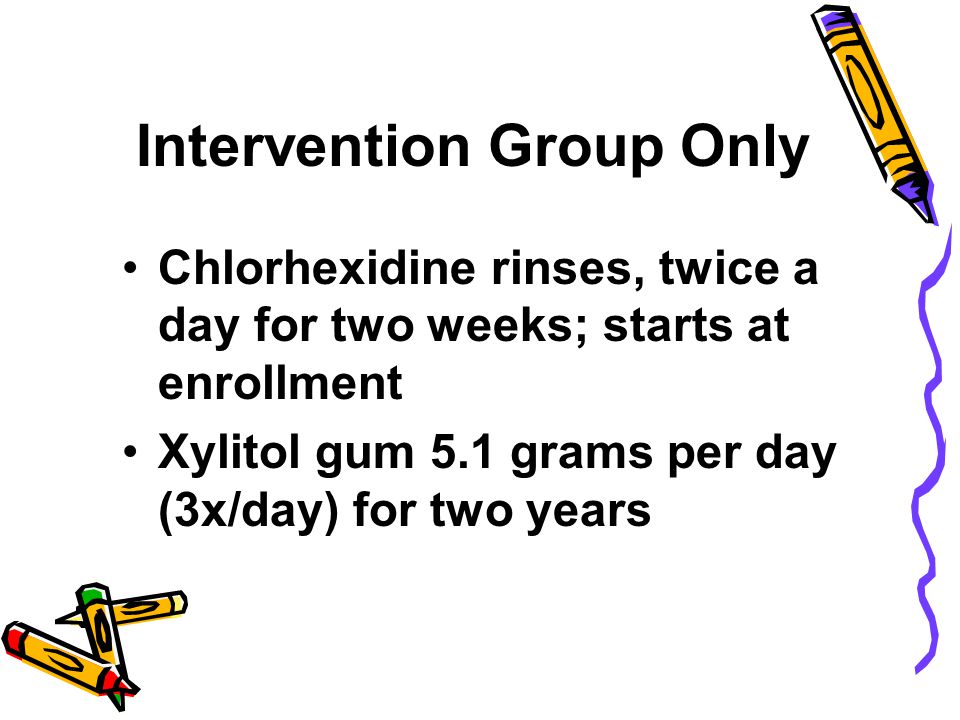 Intervention Group Only

• Chlorhexidine rinses, twice a day for two weeks; starts at enrollment
• Xylitol gum 5.1 grams per day (3x/day) for two years